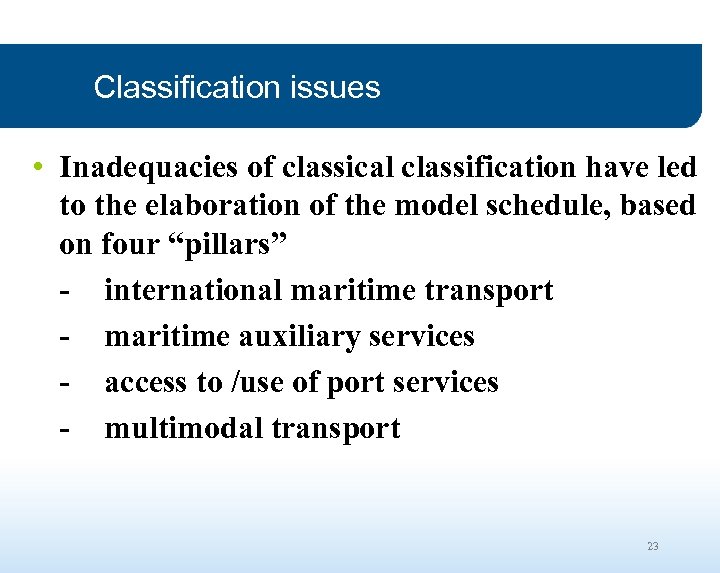 Classification issues

• Inadequacies of classical classification have led to the elaboration of the model schedule, based on four “pillars”
- international maritime transport
- maritime auxiliary services
- access to /use of port services
- multimodal transport

23